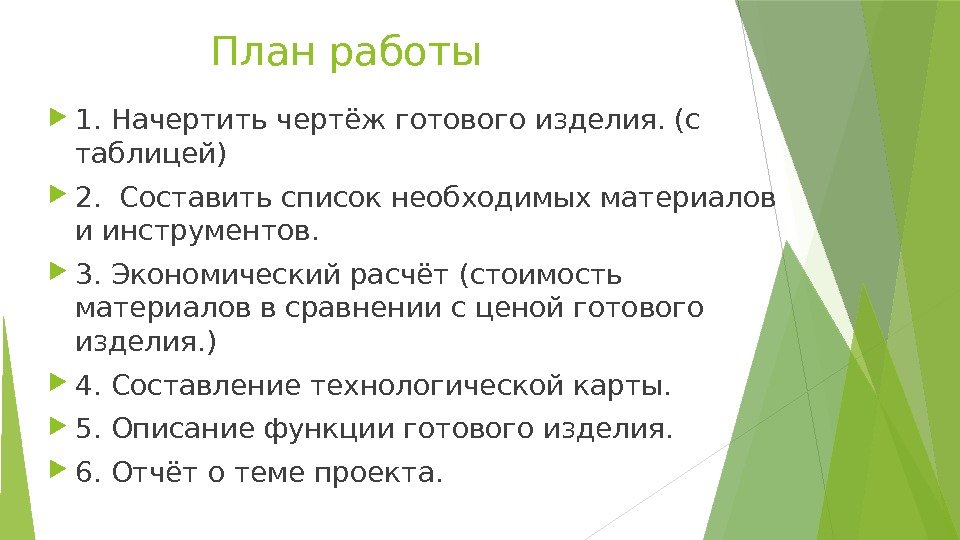 План работы

1. Начертить чертёж готового изделия. (с таблицей)

2. Составить список необходимых материалов и инструментов.

3. Экономический расчёт (стоимость материалов в сравнении с ценой готового изделия.)

4. Составление технологической карты.

5. Описание функции готового изделия.

6. Отчёт о теме проекта.